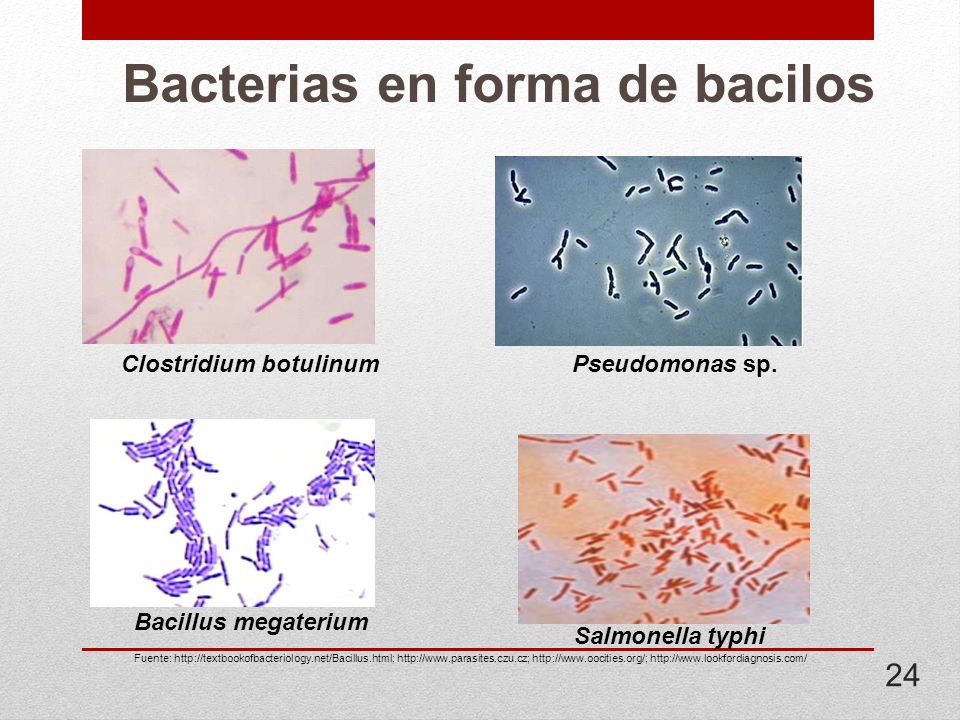 Bacterias en forma de bacilos

Clostridium botulinum

Pseudomonas sp.

Bacillus megaterium

Salmonella typhi

Fuente: http://textbookofbacteriology.net/Bacillus.html; http://www.parasites.czu.cz; http://www.oocities.org/; http://www.lookfordiagnosis.com/

24